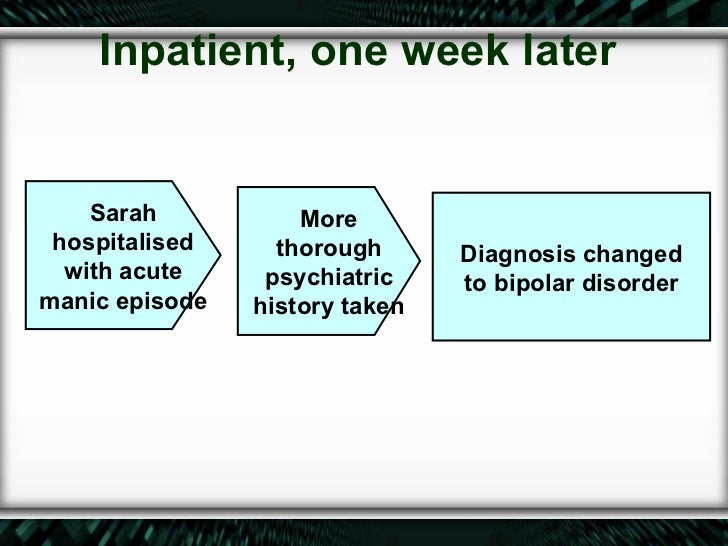 Inpatient, one week later

Sarah hospitalised with acute manic episode

More thorough psychiatric history taken

Diagnosis changed to bipolar disorder